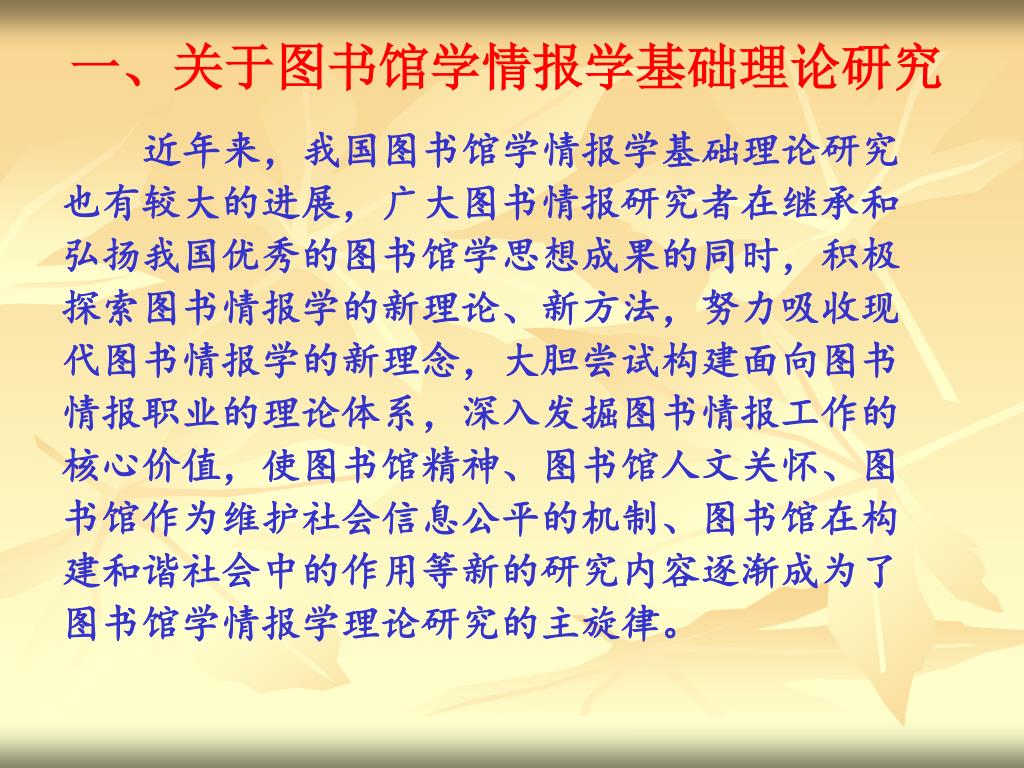 一、关于图书馆学情报学基础理论研究

近年来，我国图书馆学情报学基础理论研究也有较大的进展，广大图书情报研究者在继承和弘扬我国优秀的图书馆学思想成果的同时，积极探索图书情报学的新理论、新方法，努力吸收现代图书情报学的新理念，大胆尝试构建面向图书情报职业的理论体系，深入发掘图书情报工作的核心价值，使图书馆精神、图书馆人文关怀、图书馆作为维护社会信息公平的机制、图书馆在构建和谐社会中的作用等新的研究内容逐渐成为了图书馆学情报学理论研究的主旋律。